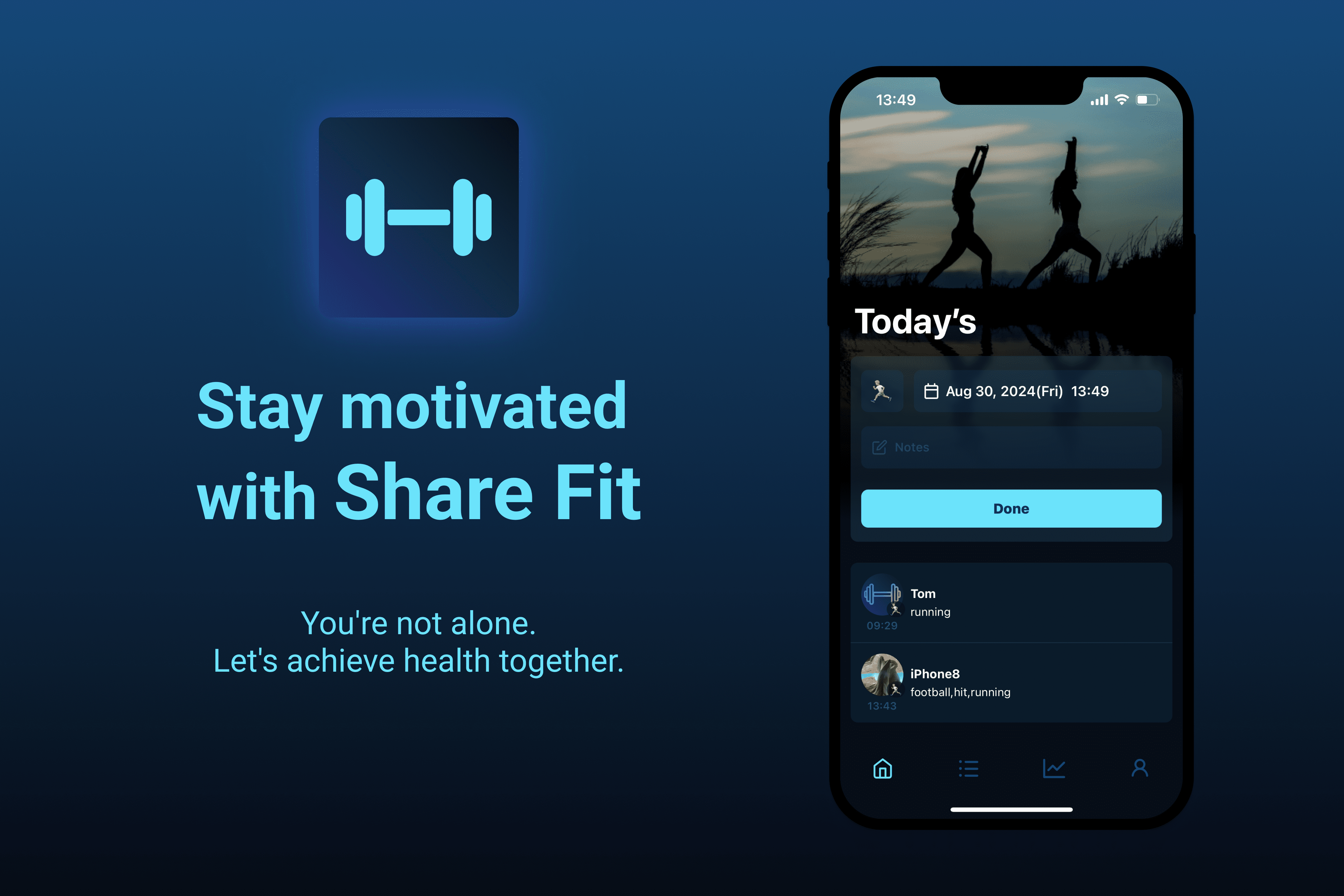 Stay motivated with Share Fit

You're not alone.
Let's achieve health together.

13:49

Today's

Aug 30, 2024(Fri) 13:49

Notes

Done

Tom
running
09:29

iPhone8
football,hit,running
13:43